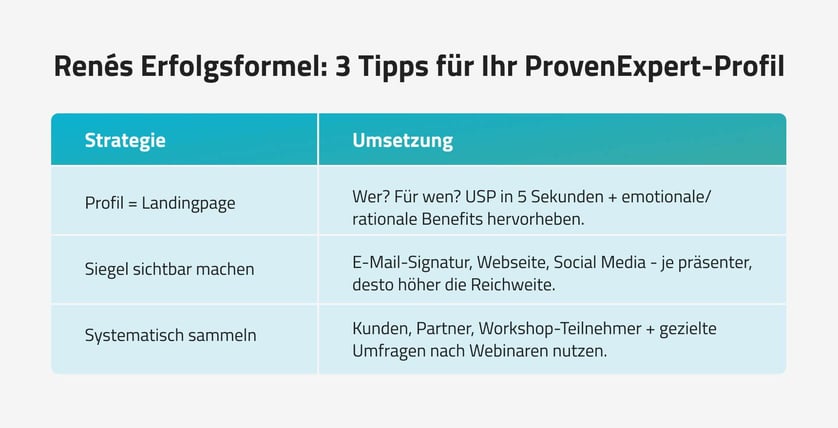 Renés Erfolgsformel: 3 Tipps für Ihr ProvenExpert-Profil

| Strategie | Umsetzung |
|---|---|
| Profil = Landingpage | Wer? Für wen? USP in 5 Sekunden + emotionale/ rationale Benefits hervorheben. |
| Siegel sichtbar machen | E-Mail-Signatur, Webseite, Social Media - je präsenter, desto höher die Reichweite. |
| Systematisch sammeln | Kunden, Partner, Workshop-Teilnehmer + gezielte Umfragen nach Webinaren nutzen. |